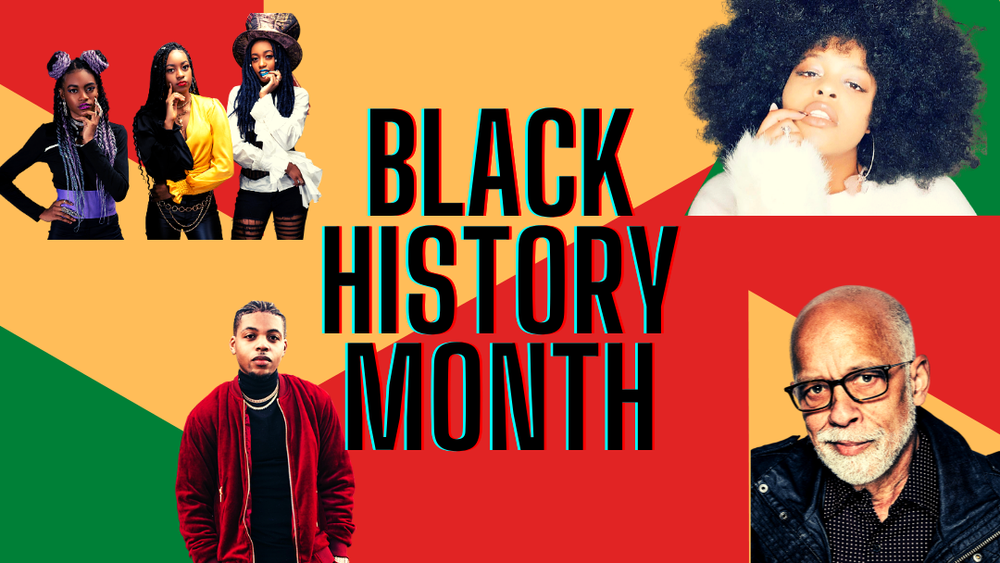 BLACK HISTORY MONTH